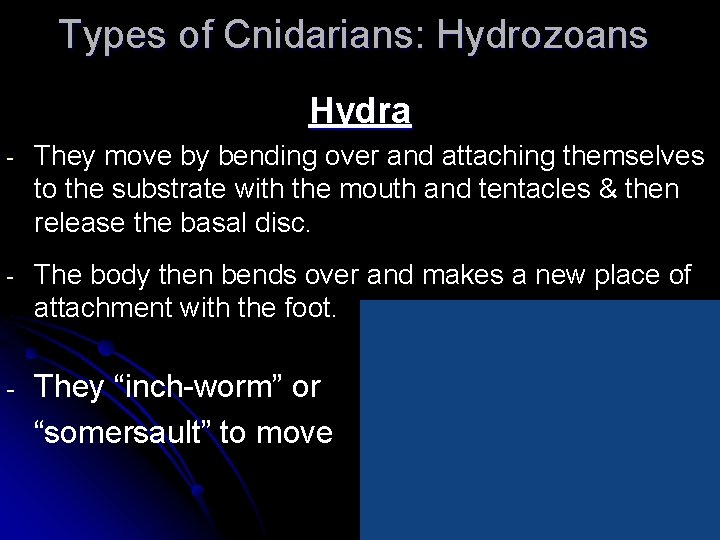 Types of Cnidarians: Hydrozoans

Hydra

- They move by bending over and attaching themselves to the substrate with the mouth and tentacles & then release the basal disc.

- The body then bends over and makes a new place of attachment with the foot.

- They “inch-worm” or “somersault” to move